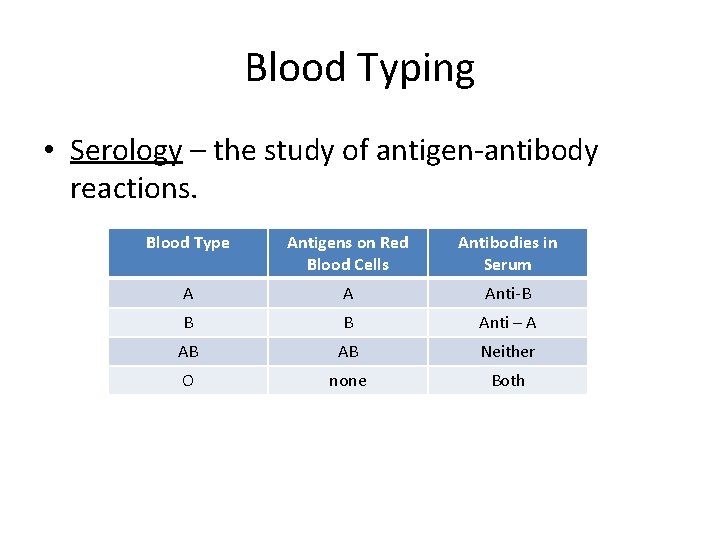 Blood Typing

• Serology – the study of antigen-antibody reactions.

| Blood Type | Antigens on Red Blood Cells | Antibodies in Serum |
|---|---|---|
| A | A | Anti-B |
| B | B | Anti – A |
| AB | AB | Neither |
| O | none | Both |